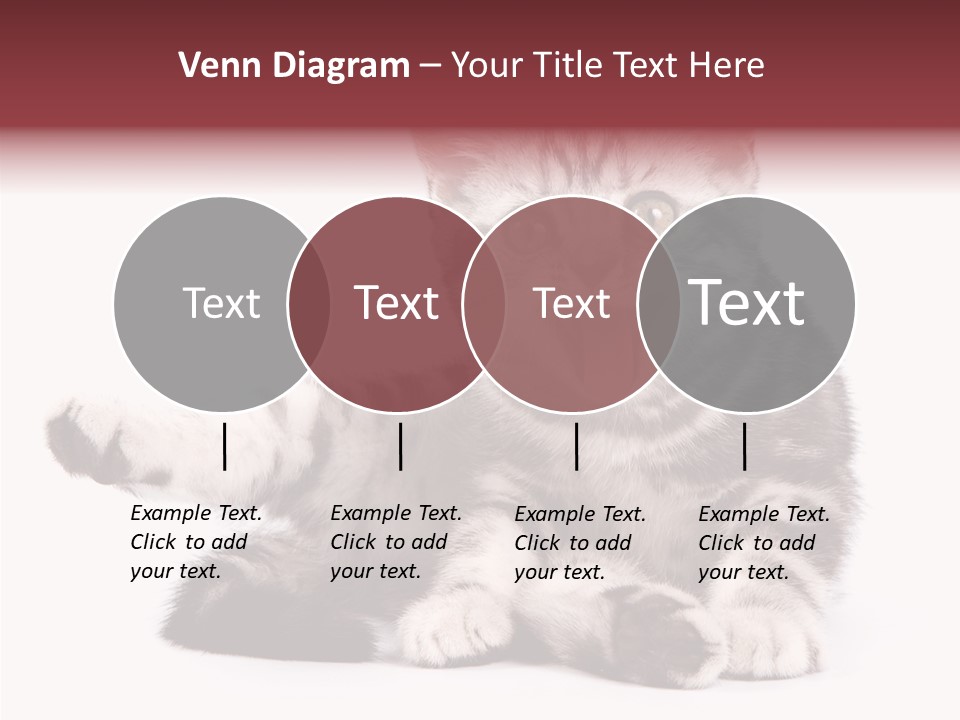 Venn Diagram – Your Title Text Here

Text

Text

Text

Text

Example Text. Click to add your text.

Example Text. Click to add your text.

Example Text. Click to add your text.

Example Text. Click to add your text.